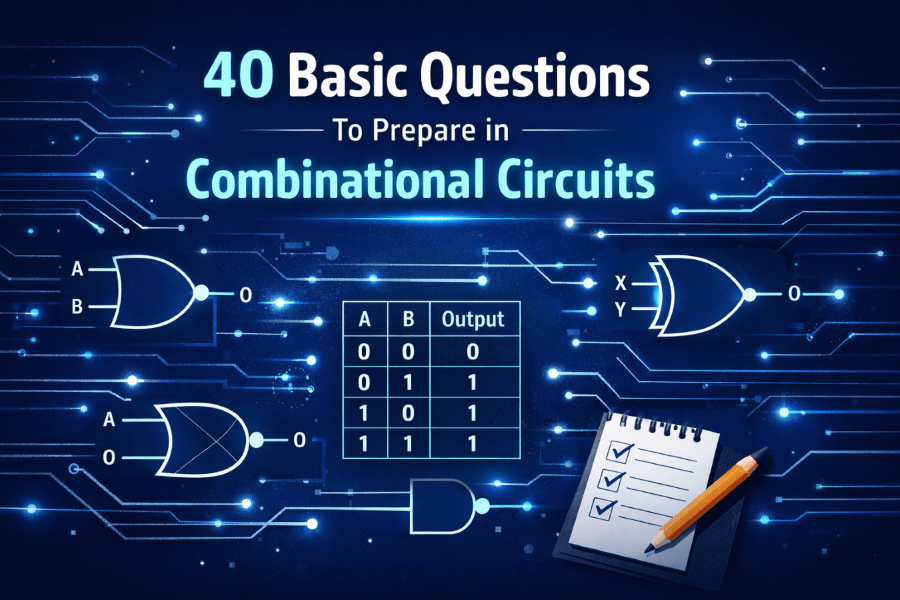 40 Basic Questions

To Prepare in

Combinational Circuits

A
B
O

X
Y
O

| A | B | Output |
|---|---|---|
| 0 | 0 | 0 |
| 0 | 1 | 1 |
| 1 | 0 | 1 |
| 1 | 1 | 1 |

A
O
O